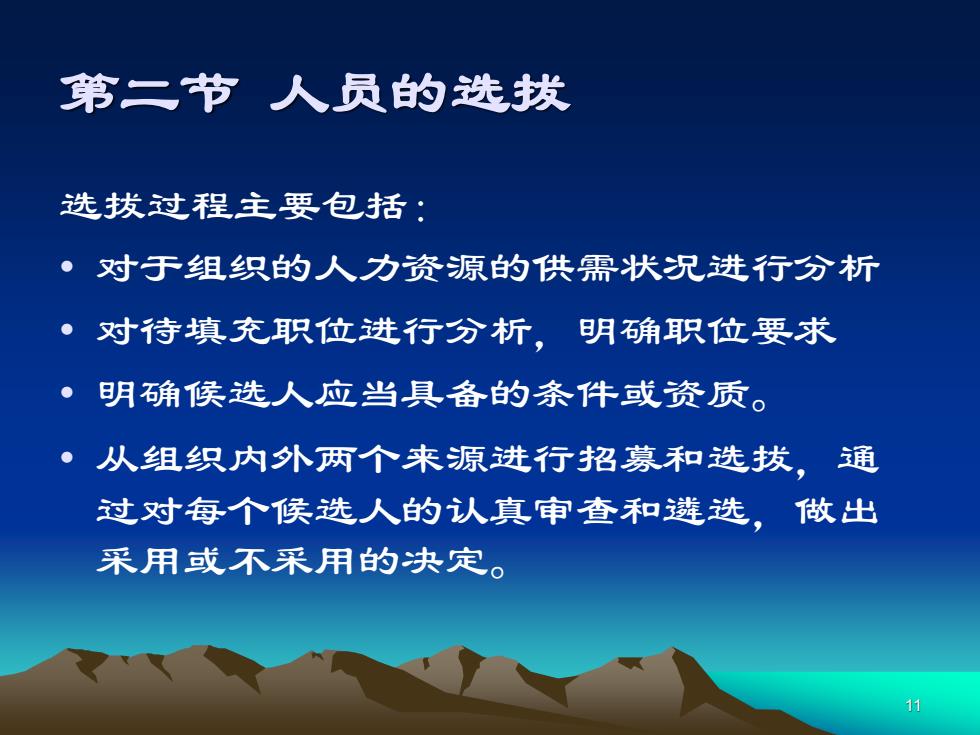 第二节 人员的选拔

选拔过程主要包括：

• 对于组织的人力资源的供需状况进行分析
• 对待填充职位进行分析，明确职位要求
• 明确候选人应当具备的条件或资质。
• 从组织内外两个来源进行招募和选拔，通过对每个候选人的认真审查和遴选，做出采用或不采用的决定。

11